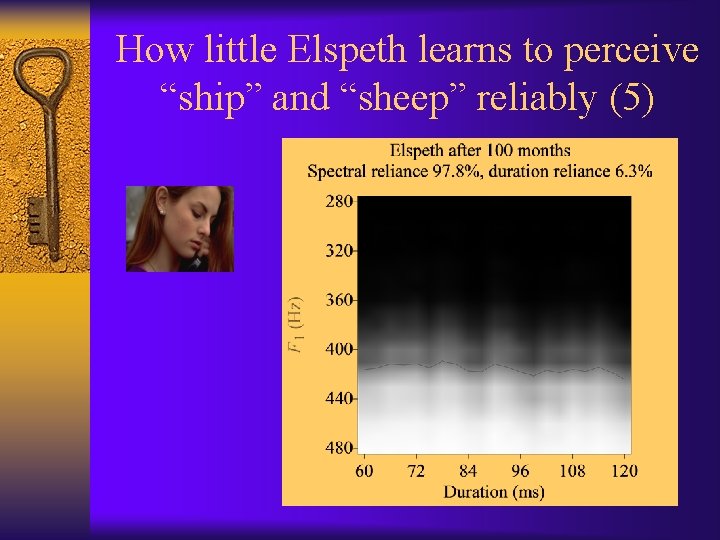 How little Elspeth learns to perceive “ship” and “sheep” reliably (5)

Elspeth after 100 months
Spectral reliance 97.8%, duration reliance 6.3%

280
320
360
400
440
480

$F_1$ (Hz)

60 72 84 96 108 120

Duration (ms)